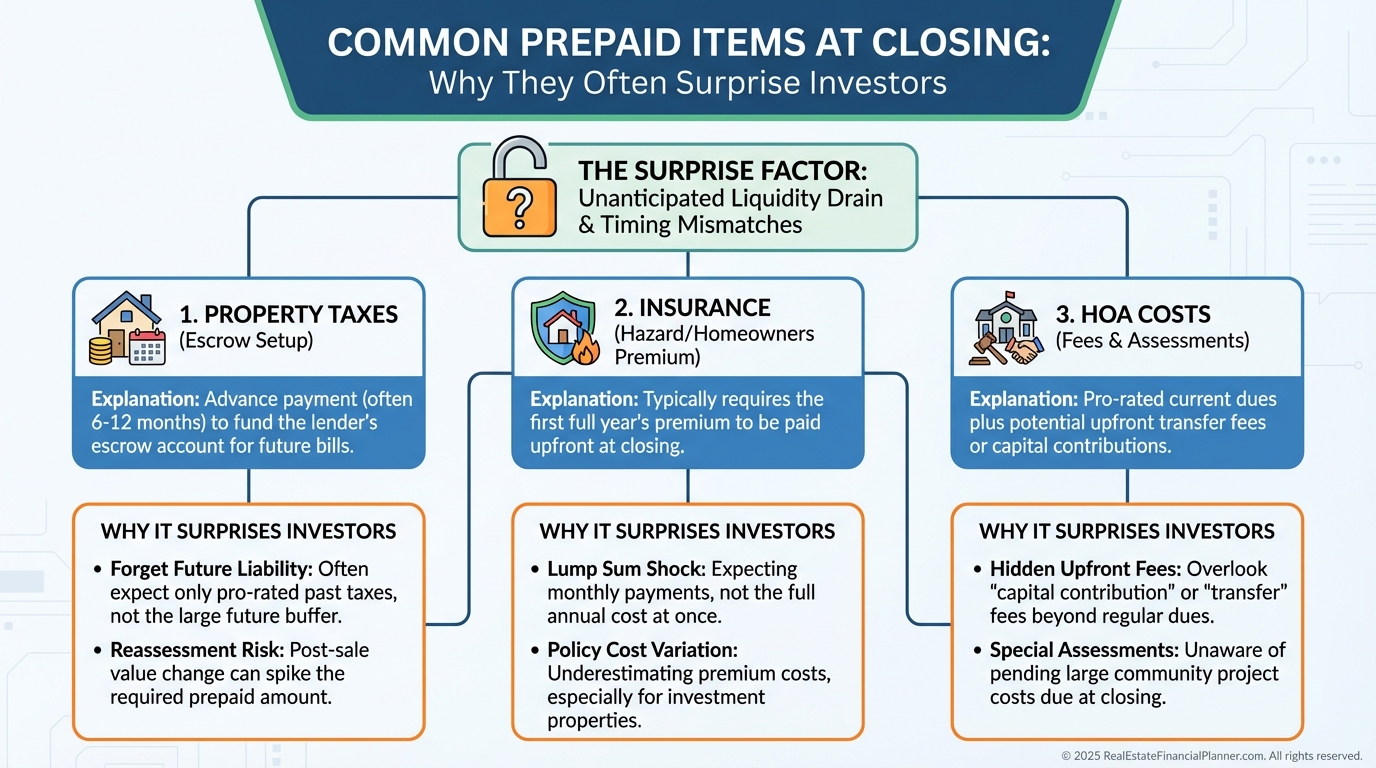 COMMON PREPAID ITEMS AT CLOSING:
Why They Often Surprise Investors

THE SURPRISE FACTOR:
Unanticipated Liquidity Drain & Timing Mismatches

1. PROPERTY TAXES
(Escrow Setup)

Explanation: Advance payment (often 6-12 months) to fund the lender's escrow account for future bills.

WHY IT SURPRISES INVESTORS

• Forget Future Liability: Often expect only pro-rated past taxes, not the large future buffer.
• Reassessment Risk: Post-sale value change can spike the required prepaid amount.

2. INSURANCE
(Hazard/Homeowners Premium)

Explanation: Typically requires the first full year's premium to be paid upfront at closing.

WHY IT SURPRISES INVESTORS

• Lump Sum Shock: Expecting monthly payments, not the full annual cost at once.
• Policy Cost Variation: Underestimating premium costs, especially for investment properties.

3. HOA COSTS
(Fees & Assessments)

Explanation: Pro-rated current dues plus potential upfront transfer fees or capital contributions.

WHY IT SURPRISES INVESTORS

• Hidden Upfront Fees: Overlook "capital contribution" or "transfer" fees beyond regular dues.
• Special Assessments: Unaware of pending large community project costs due at closing.

© 2025 RealEstateFinancialPlanner.com. All rights reserved.